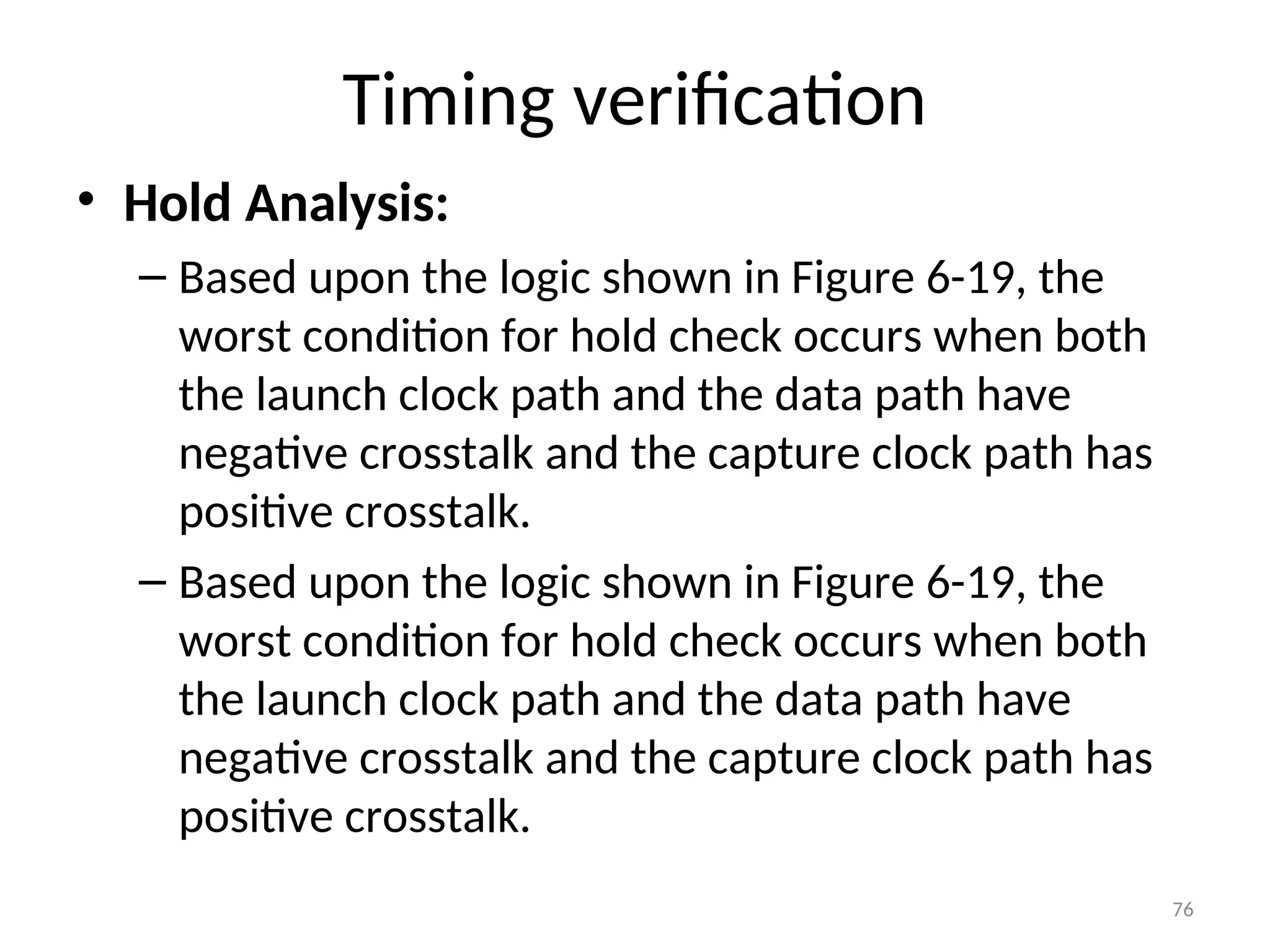 Timing verification

• **Hold Analysis:**

– Based upon the logic shown in Figure 6-19, the worst condition for hold check occurs when both the launch clock path and the data path have negative crosstalk and the capture clock path has positive crosstalk.

– Based upon the logic shown in Figure 6-19, the worst condition for hold check occurs when both the launch clock path and the data path have negative crosstalk and the capture clock path has positive crosstalk.

76